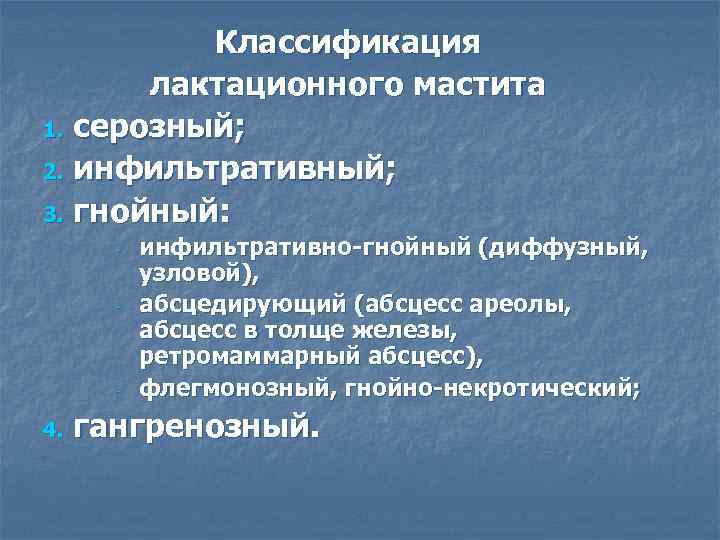 Классификация лактационного мастита

1. серозный;
2. инфильтративный;
3. гнойный:
- инфильтративно-гнойный (диффузный, узловой),
- абсцедирующий (абсцесс ареолы, абсцесс в толще железы, ретромаммарный абсцесс),
- флегмонозный, гнойно-некротический;
4. гангренозный.